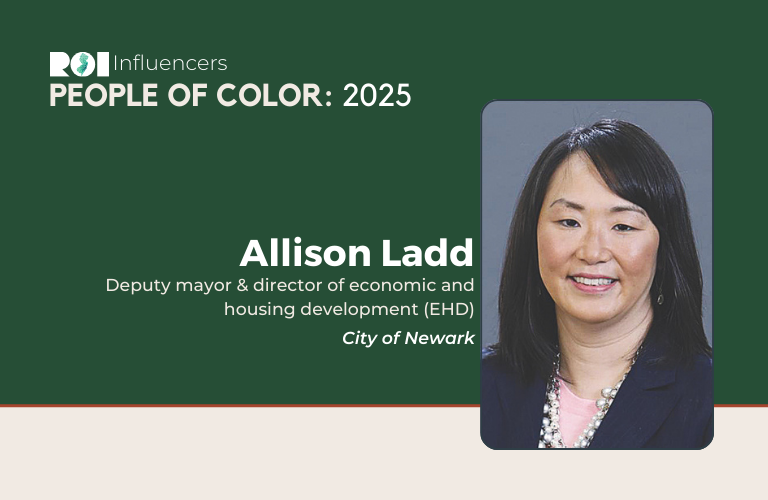 ROI Influencers
PEOPLE OF COLOR: 2025

Allison Ladd
Deputy mayor & director of economic and housing development (EHD)
City of Newark